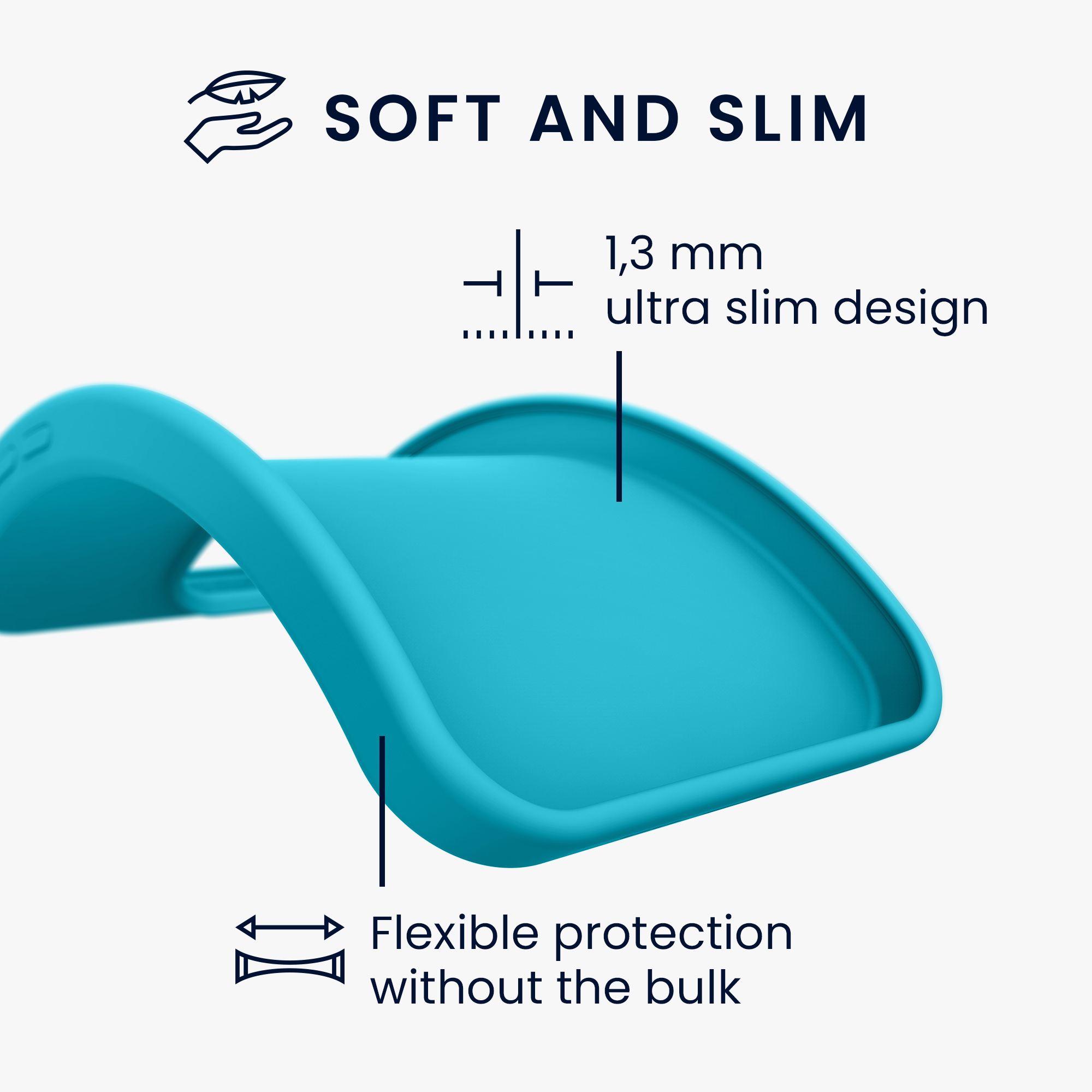 SOFT AND SLIM

1,3 mm
ultra slim design

Flexible protection
without the bulk